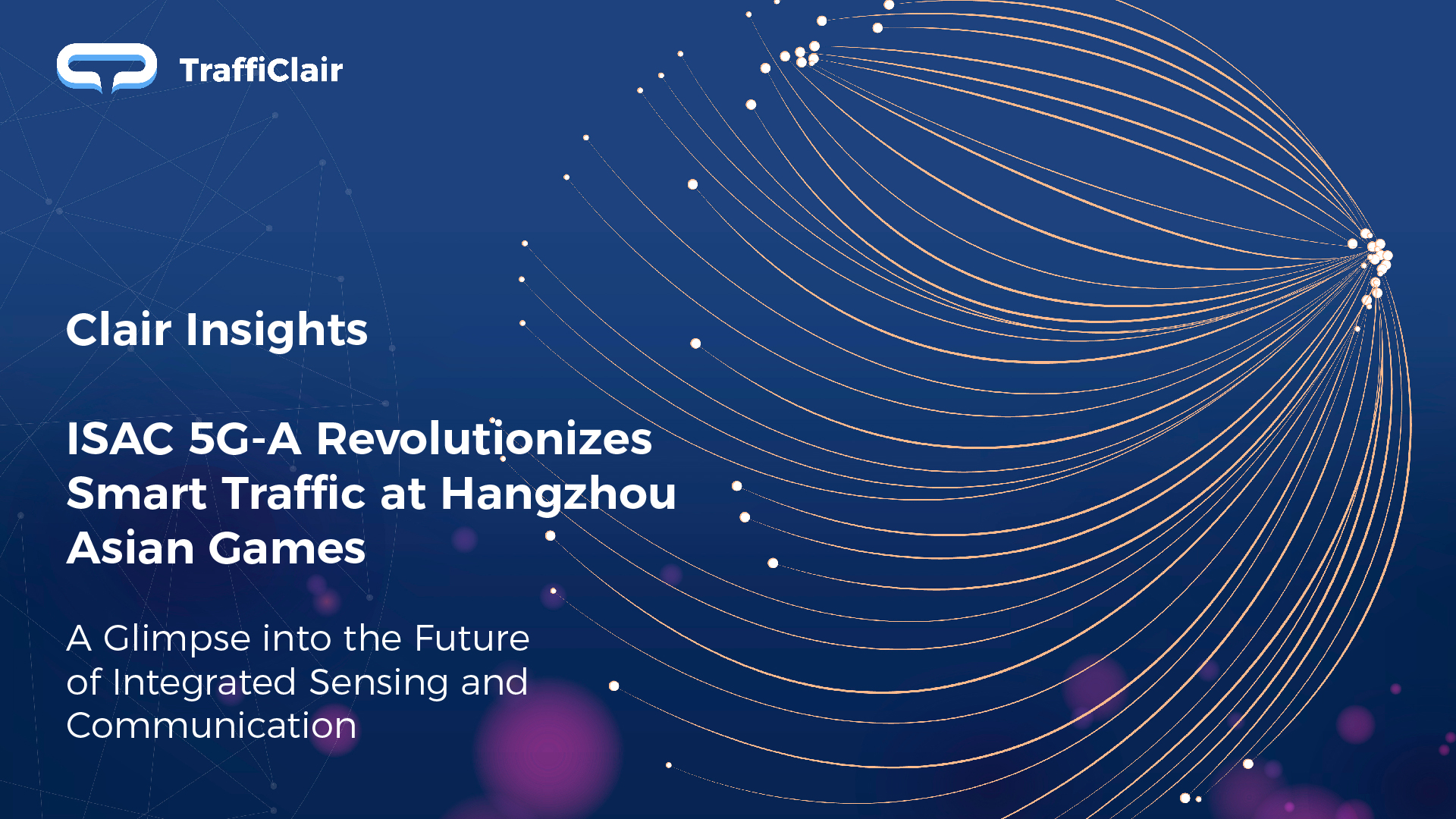 TraffiClair

Clair Insights

ISAC 5G-A Revolutionizes Smart Traffic at Hangzhou Asian Games

A Glimpse into the Future of Integrated Sensing and Communication